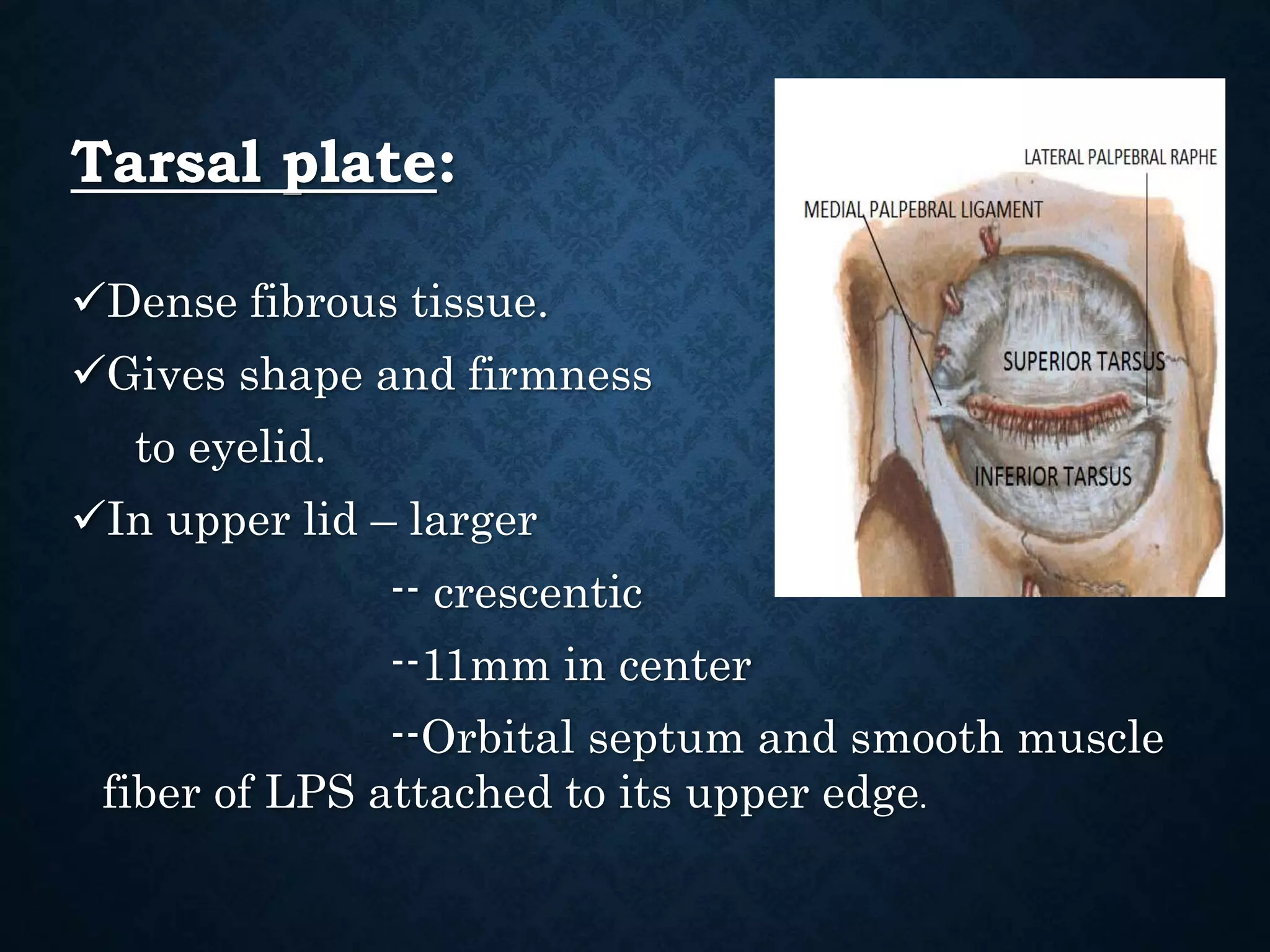 Tarsal plate:

✓Dense fibrous tissue.

✓Gives shape and firmness to eyelid.

✓In upper lid – larger

-- crescentic

--11mm in center

--Orbital septum and smooth muscle fiber of LPS attached to its upper edge.

LATERAL PALPEBRAL RAPHE

MEDIAL PALPEBRAL LIGAMENT

SUPERIOR TARSUS

INFERIOR TARSUS